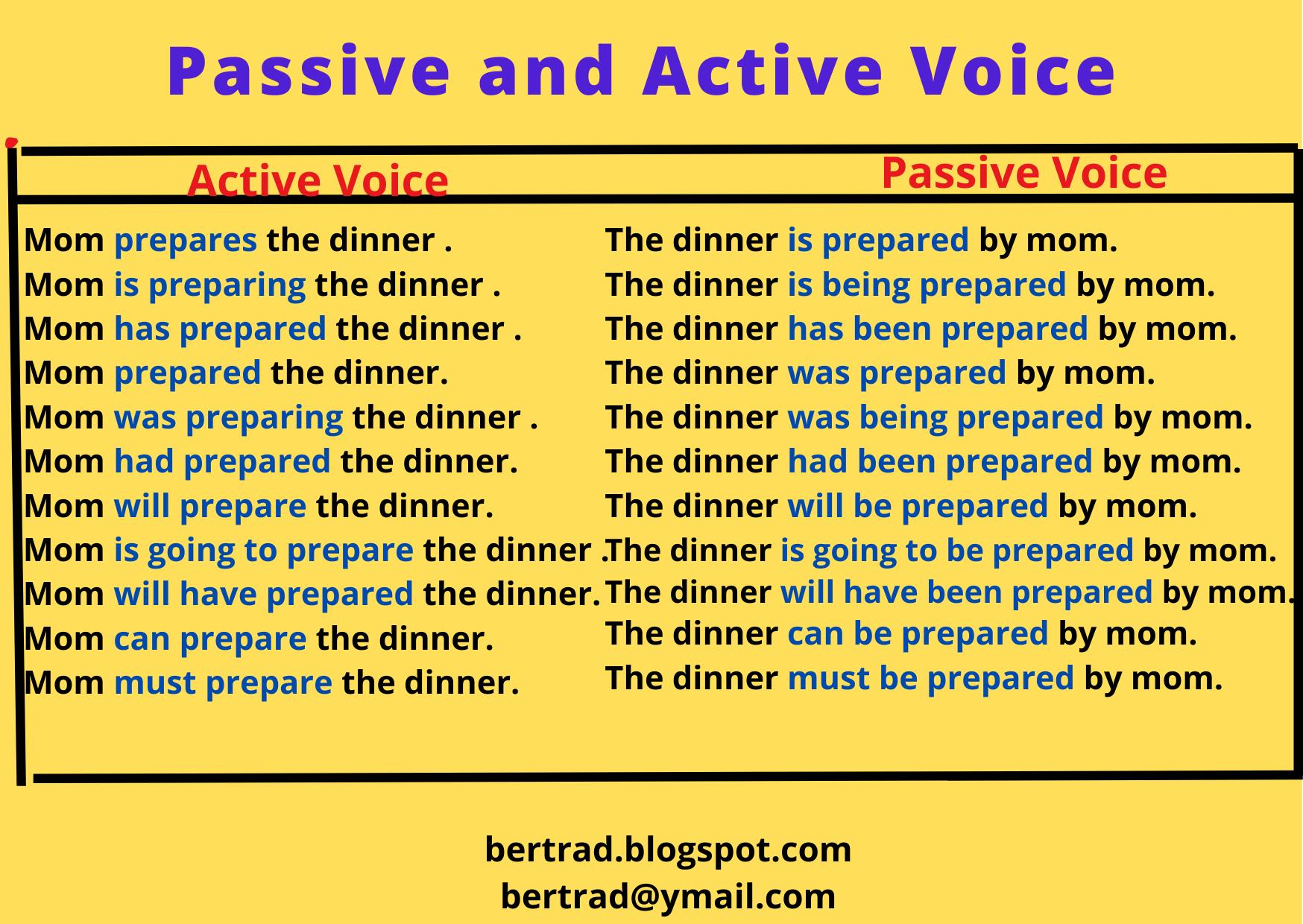 Passive and Active Voice

| Active Voice | Passive Voice |
|---|---|
| Mom prepares the dinner . | The dinner is prepared by mom. |
| Mom is preparing the dinner . | The dinner is being prepared by mom. |
| Mom has prepared the dinner . | The dinner has been prepared by mom. |
| Mom prepared the dinner. | The dinner was prepared by mom. |
| Mom was preparing the dinner . | The dinner was being prepared by mom. |
| Mom had prepared the dinner. | The dinner had been prepared by mom. |
| Mom will prepare the dinner. | The dinner will be prepared by mom. |
| Mom is going to prepare the dinner . | The dinner is going to be prepared by mom. |
| Mom will have prepared the dinner. | The dinner will have been prepared by mom. |
| Mom can prepare the dinner. | The dinner can be prepared by mom. |
| Mom must prepare the dinner. | The dinner must be prepared by mom. |

bertrad.blogspot.com
bertrad@ymail.com